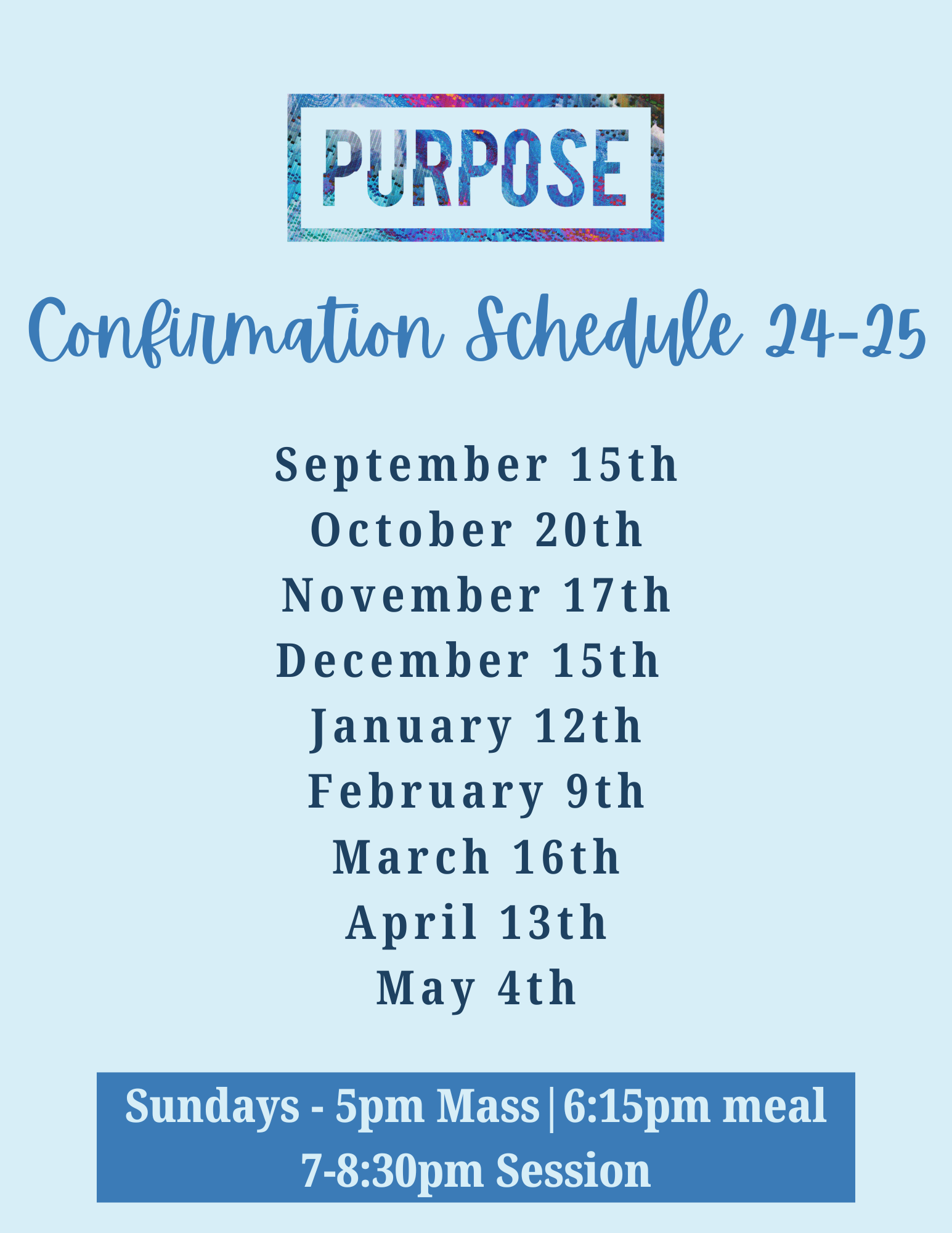 PURPOSE

Confirmation Schedule 24-25

September 15th
October 20th
November 17th
December 15th
January 12th
February 9th
March 16th
April 13th
May 4th

Sundays - 5pm Mass | 6:15pm meal
7-8:30pm Session